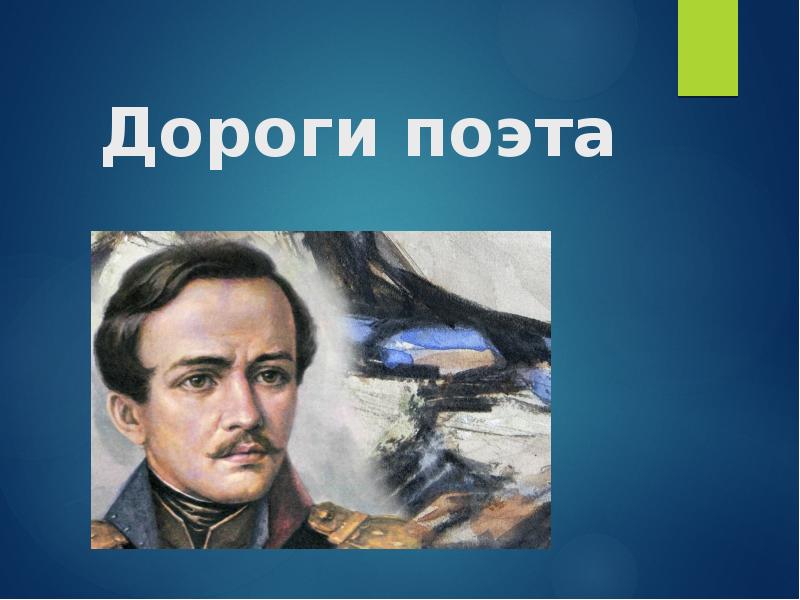 Дороги поэта